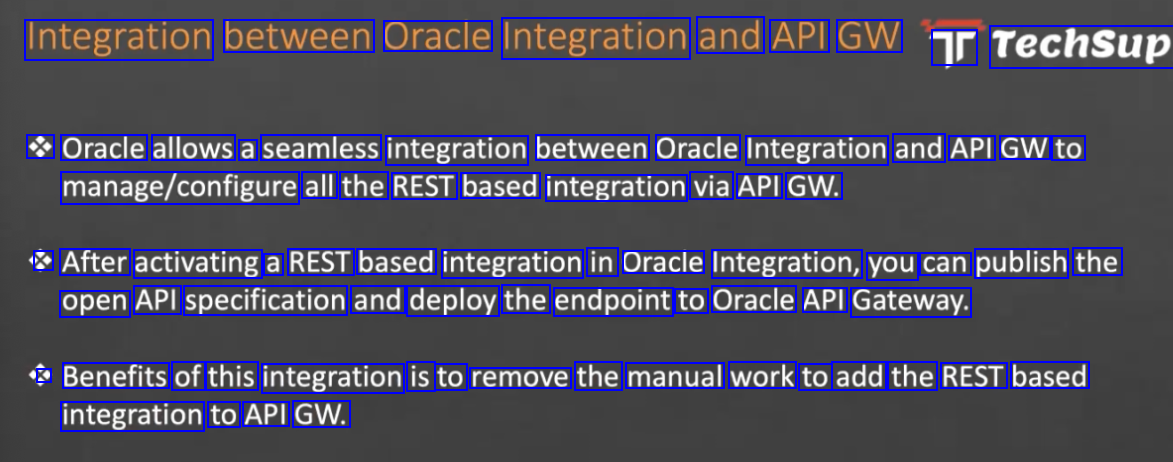 Integration between Oracle Integration and API GW

TechSup

❖ Oracle allows a seamless integration between Oracle Integration and API GW to manage/configure all the REST based integration via API GW.

❖ After activating a REST based integration in Oracle Integration, you can publish the open API specification and deploy the endpoint to Oracle API Gateway.

❖ Benefits of this integration is to remove the manual work to add the REST based integration to API GW.